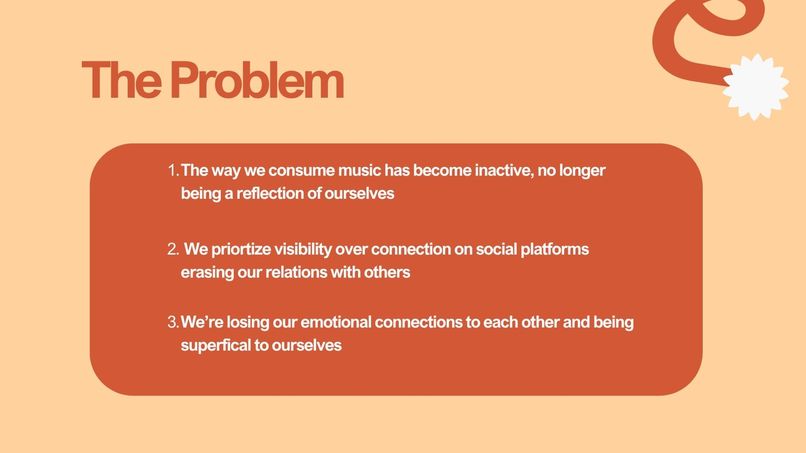 The Problem

1. The way we consume music has become inactive, no longer being a reflection of ourselves

2. We priortize visibility over connection on social platforms erasing our relations with others

3. We're losing our emotional connections to each other and being superfical to ourselves